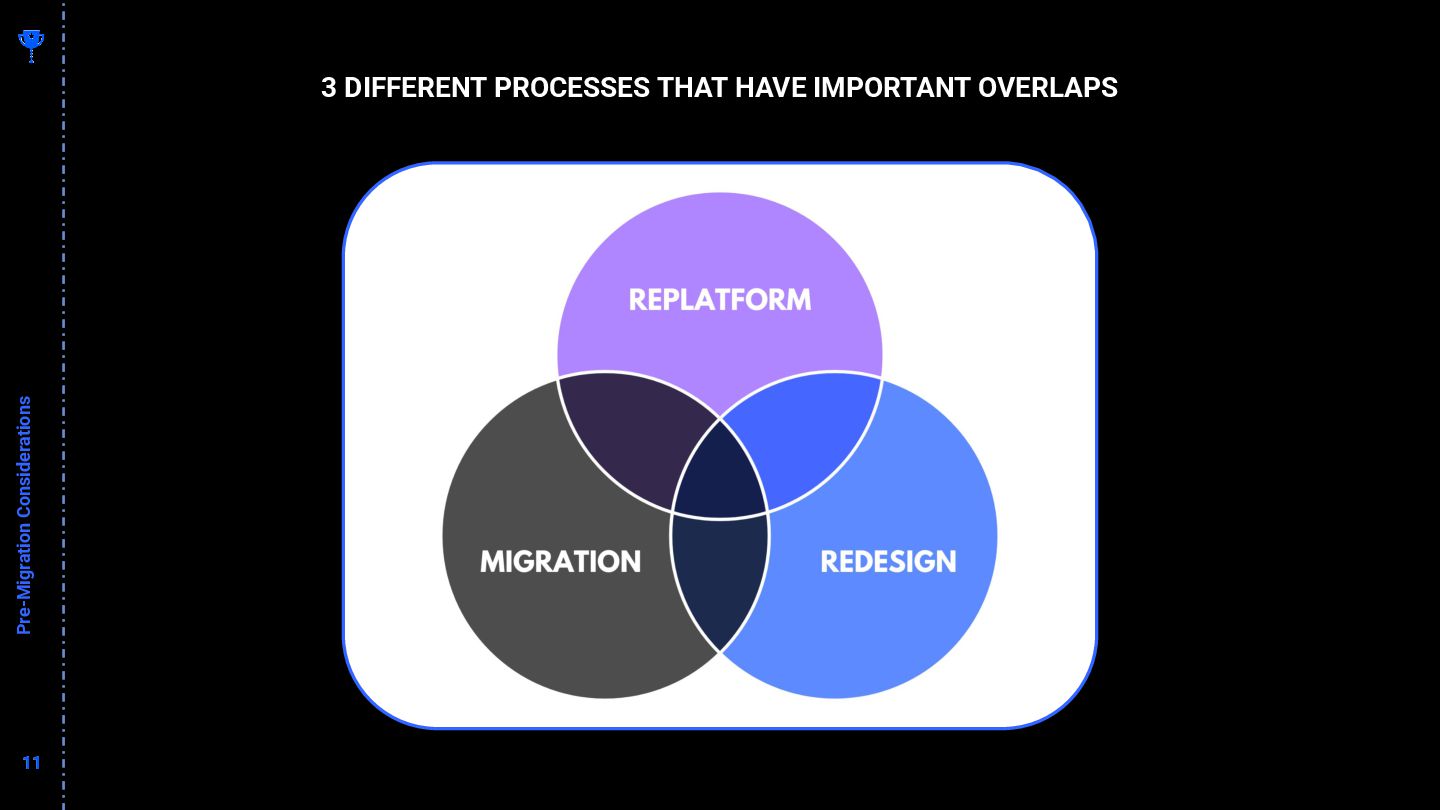 3 DIFFERENT PROCESSES THAT HAVE IMPORTANT OVERLAPS

REPLATFORM

MIGRATION

REDESIGN

Pre-Migration Considerations

11